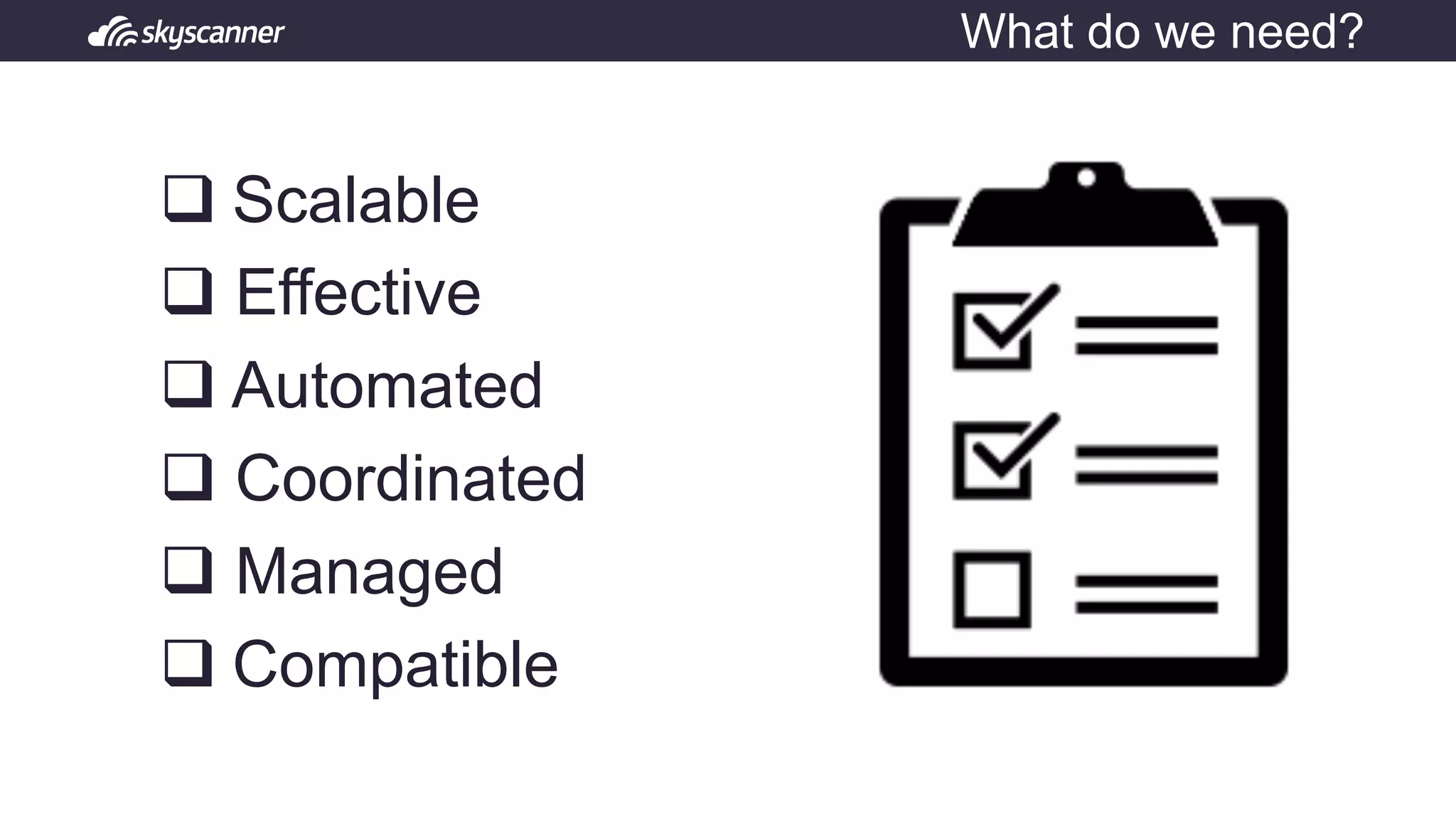 skyscanner

What do we need?

❑ Scalable
❑ Effective
❑ Automated
❑ Coordinated
❑ Managed
❑ Compatible